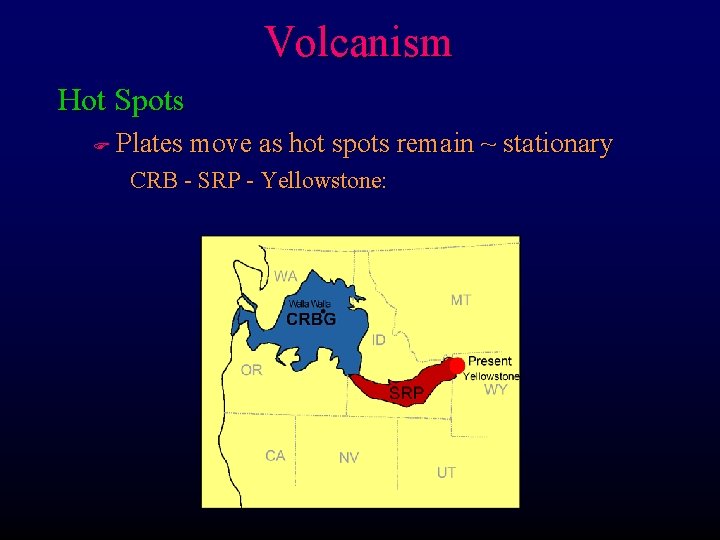 Volcanism

Hot Spots

Plates move as hot spots remain ~ stationary

CRB - SRP - Yellowstone:

WA

Walla Walla

CRBG

MT

ID

OR

Present

Yellowstone

SRP

WY

CA

NV

UT